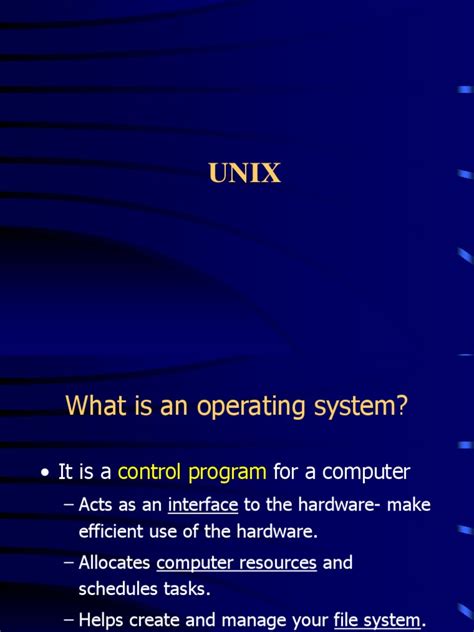 UNIX

What is an operating system?

• It is a control program for a computer
– Acts as an interface to the hardware- make efficient use of the hardware.
– Allocates computer resources and schedules tasks.
– Helps create and manage your file system.